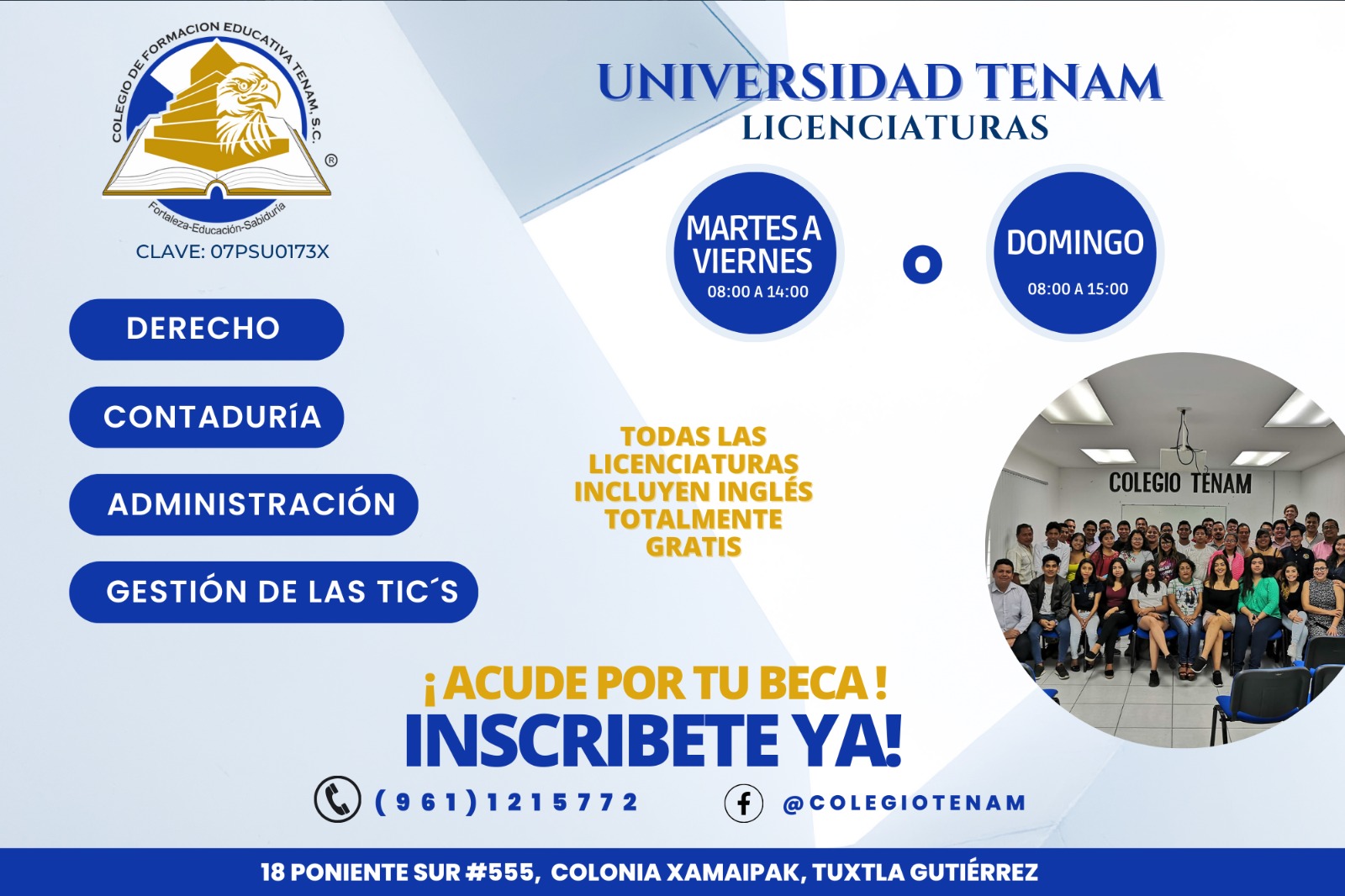 COLEGIO DE FORMACION EDUCATIVA TENAM, S.C. ®

Fortaleza-Educación-Sabiduría

CLAVE: 07PSU0173X

UNIVERSIDAD TENAM
LICENCIATURAS

MARTES A VIERNES
08:00 A 14:00

O

DOMINGO
08:00 A 15:00

DERECHO

CONTADURÍA

ADMINISTRACIÓN

GESTIÓN DE LAS TIC´S

TODAS LAS LICENCIATURAS INCLUYEN INGLÉS TOTALMENTE GRATIS

COLEGIO TENAM

¡ACUDE POR TU BECA!
INSCRIBETE YA!

(961)1215772

@COLEGIOTENAM

18 PONIENTE SUR #555, COLONIA XAMAIPAK, TUXTLA GUTIÉRREZ